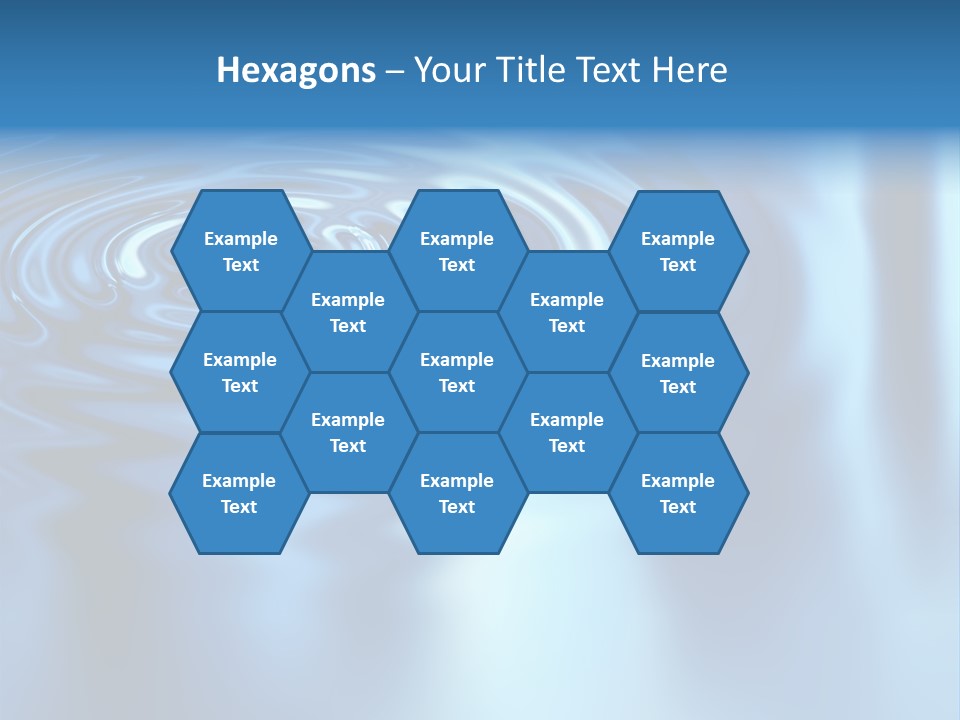 Hexagons – Your Title Text Here

Example Text

Example Text

Example Text

Example Text

Example Text

Example Text

Example Text

Example Text

Example Text

Example Text

Example Text

Example Text

Example Text